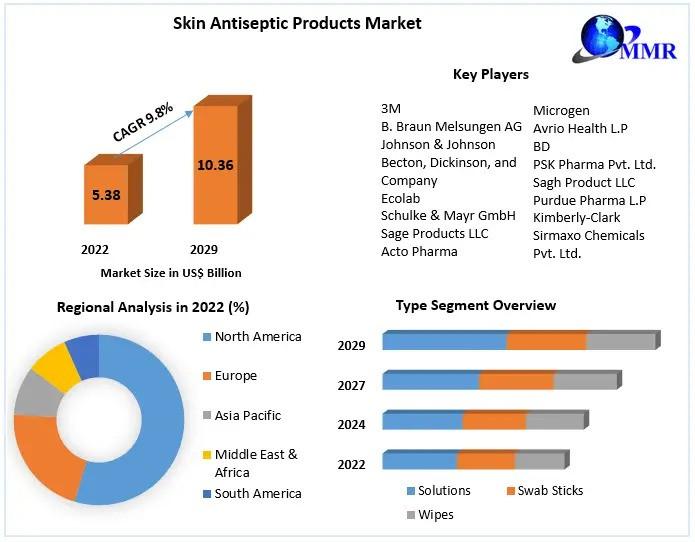 Skin Antiseptic Products Market

MMR

CAGR 9.8%

5.38

10.36

2022

2029

Market Size in US$ Billion

Key Players

3M
B. Braun Melsungen AG
Johnson & Johnson
Becton, Dickinson, and Company
Ecolab
Schulke & Mayr GmbH
Sage Products LLC
Acto Pharma

Microgen
Avrio Health L.P
BD
PSK Pharma Pvt. Ltd.
Sagh Product LLC
Purdue Pharma L.P
Kimberly-Clark
Sirmaxo Chemicals Pvt. Ltd.

Regional Analysis in 2022 (%)

North America
Europe
Asia Pacific
Middle East & Africa
South America

Type Segment Overview

2029
2027
2024
2022

Solutions
Swab Sticks
Wipes